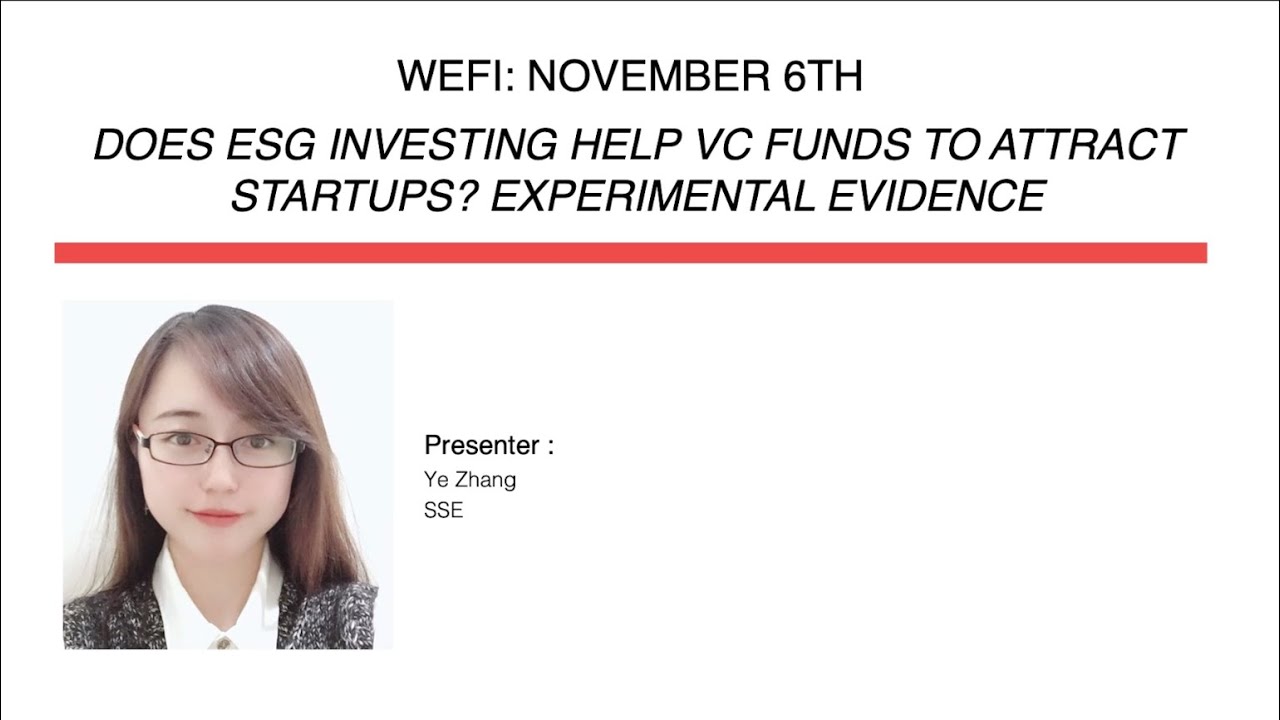 WEFI: NOVEMBER 6TH

DOES ESG INVESTING HELP VC FUNDS TO ATTRACT STARTUPS? EXPERIMENTAL EVIDENCE

Presenter :
Ye Zhang
SSE